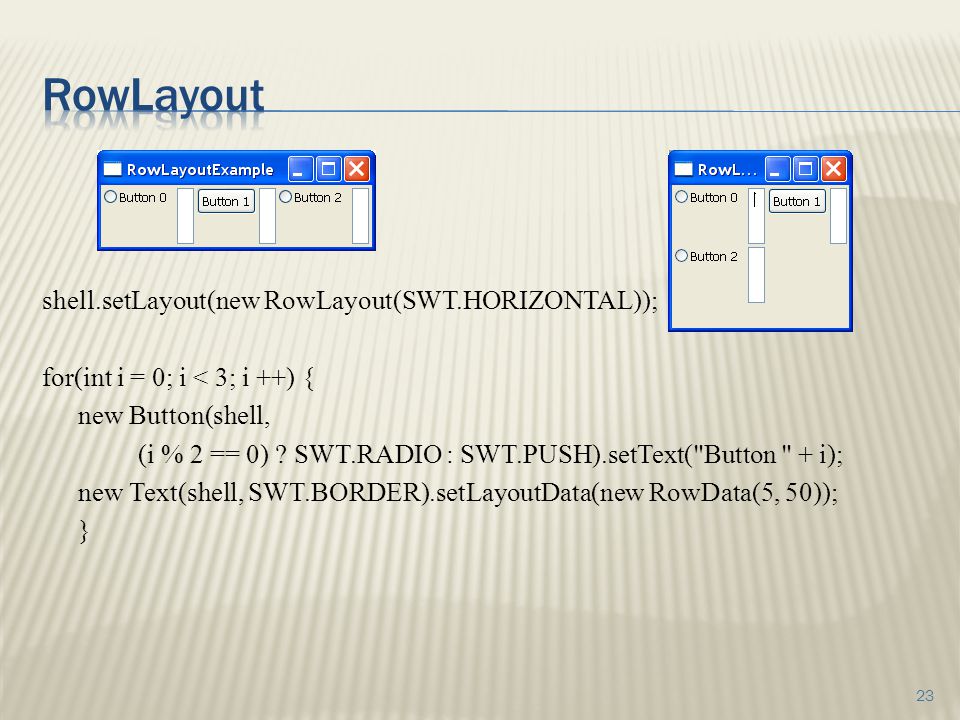 RowLayout

RowLayoutExample

Button 0 Button 1 Button 2

RowL...

Button 0 Button 1

Button 2

shell.setLayout(new RowLayout(SWT.HORIZONTAL));

for(int i = 0; i < 3; i ++) {
new Button(shell,
(i % 2 == 0) ? SWT.RADIO : SWT.PUSH).setText("Button " + i);
new Text(shell, SWT.BORDER).setLayoutData(new RowData(5, 50));
}

23